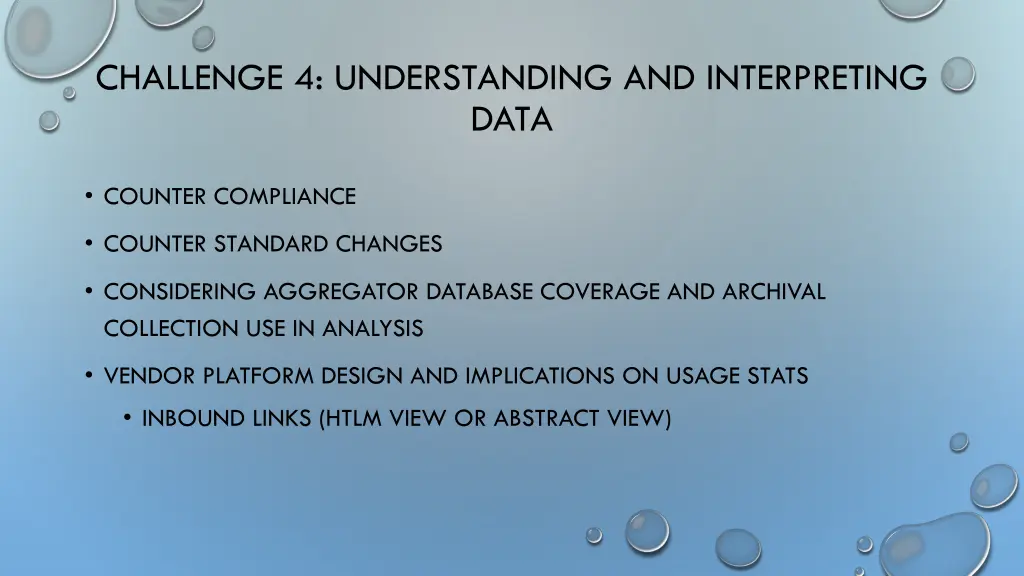 CHALLENGE 4: UNDERSTANDING AND INTERPRETING DATA

• COUNTER COMPLIANCE

• COUNTER STANDARD CHANGES

• CONSIDERING AGGREGATOR DATABASE COVERAGE AND ARCHIVAL COLLECTION USE IN ANALYSIS

• VENDOR PLATFORM DESIGN AND IMPLICATIONS ON USAGE STATS

• INBOUND LINKS (HTLM VIEW OR ABSTRACT VIEW)